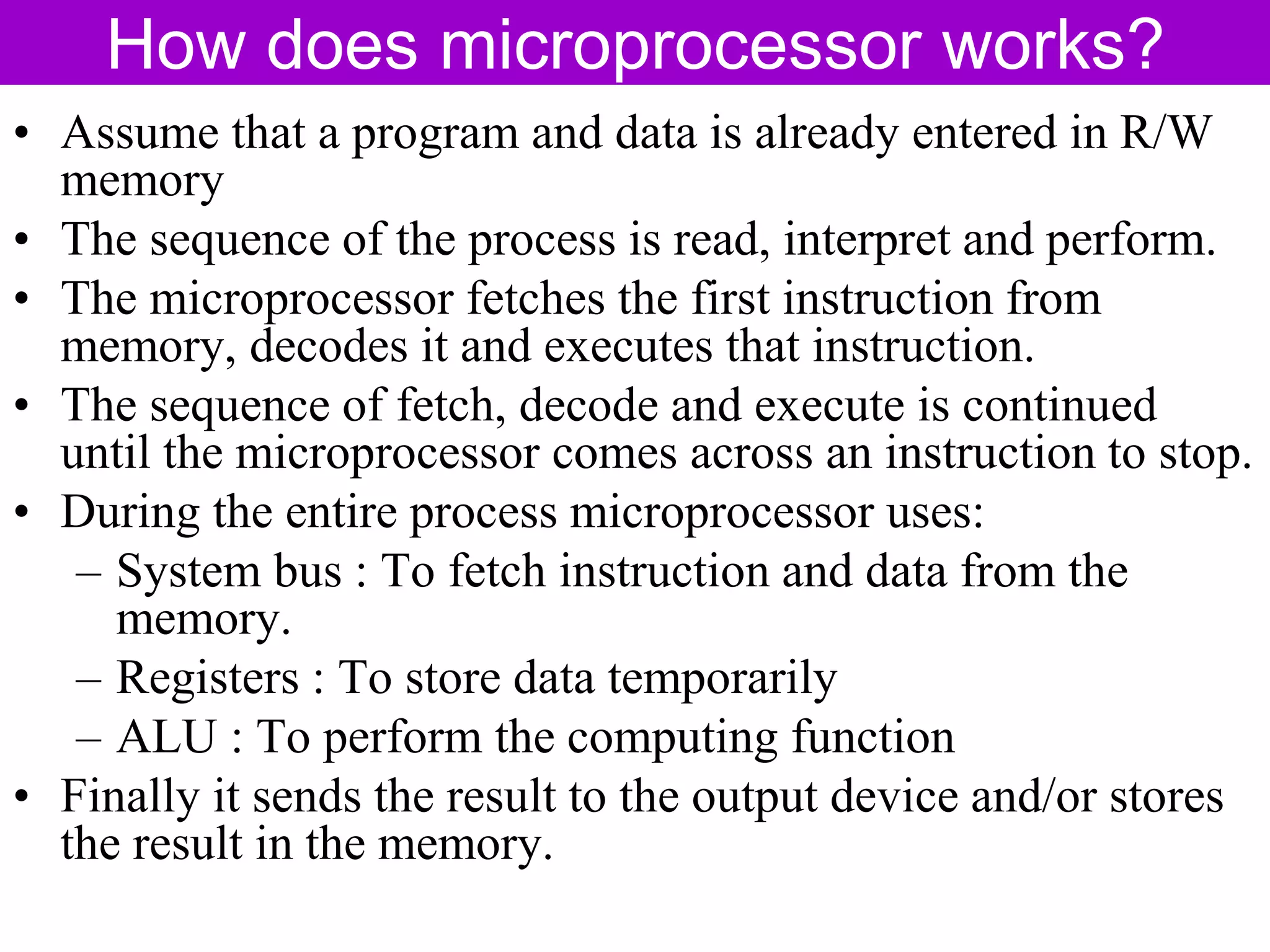 How does microprocessor works?

• Assume that a program and data is already entered in R/W memory

• The sequence of the process is read, interpret and perform.

• The microprocessor fetches the first instruction from memory, decodes it and executes that instruction.

• The sequence of fetch, decode and execute is continued until the microprocessor comes across an instruction to stop.

• During the entire process microprocessor uses:
– System bus : To fetch instruction and data from the memory.
– Registers : To store data temporarily
– ALU : To perform the computing function

• Finally it sends the result to the output device and/or stores the result in the memory.